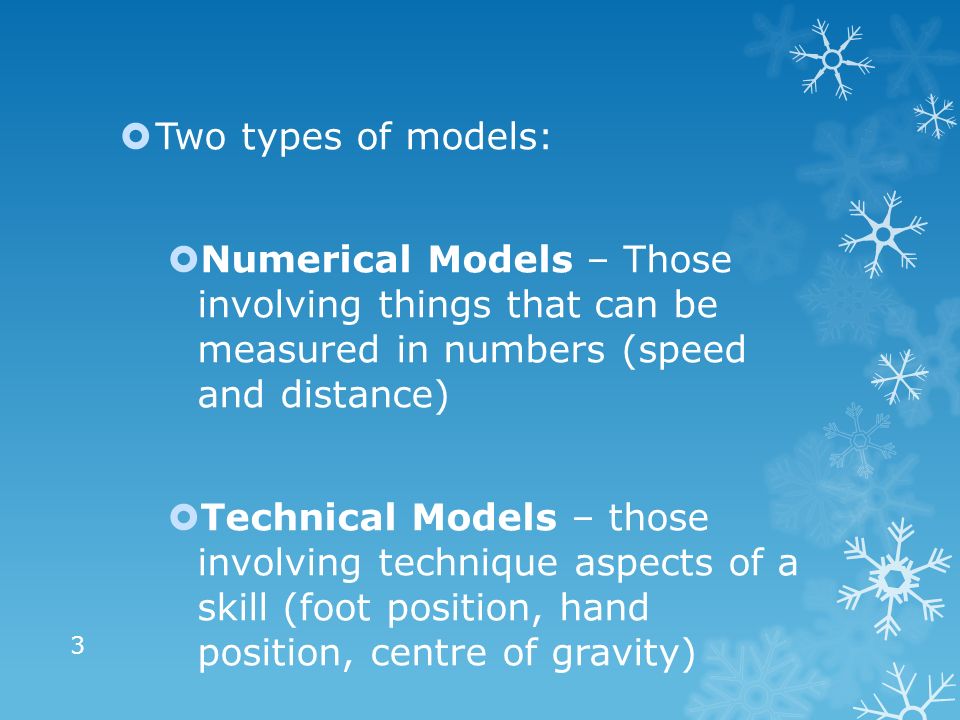 Two types of models:

Numerical Models – Those involving things that can be measured in numbers (speed and distance)

Technical Models – those involving technique aspects of a skill (foot position, hand position, centre of gravity)

3